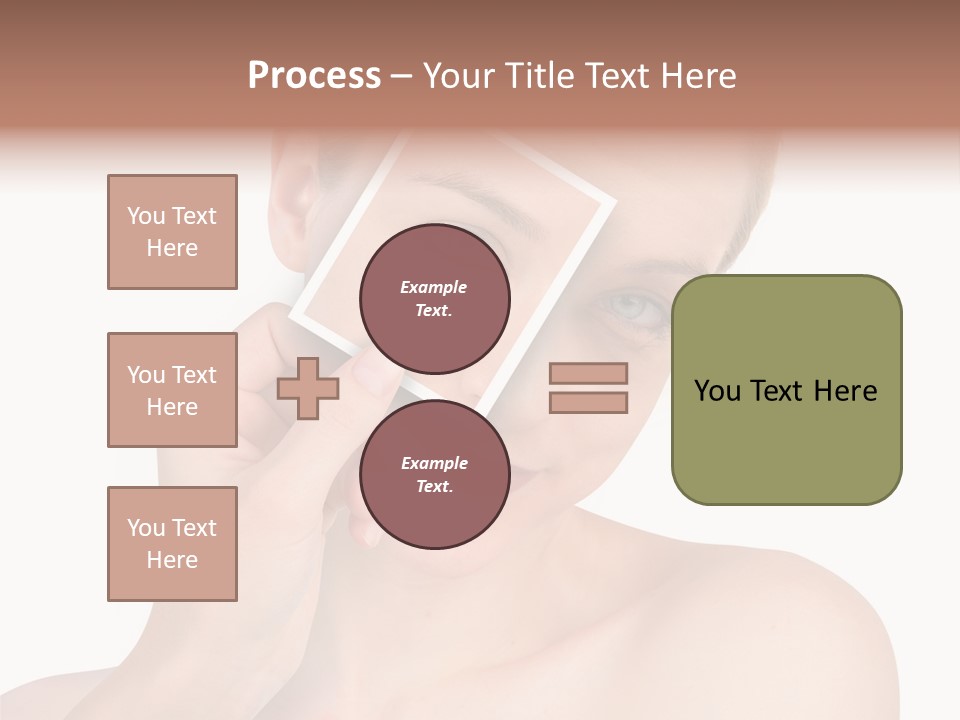 Process – Your Title Text Here

You Text Here

You Text Here

You Text Here

Example Text.

Example Text.

You Text Here